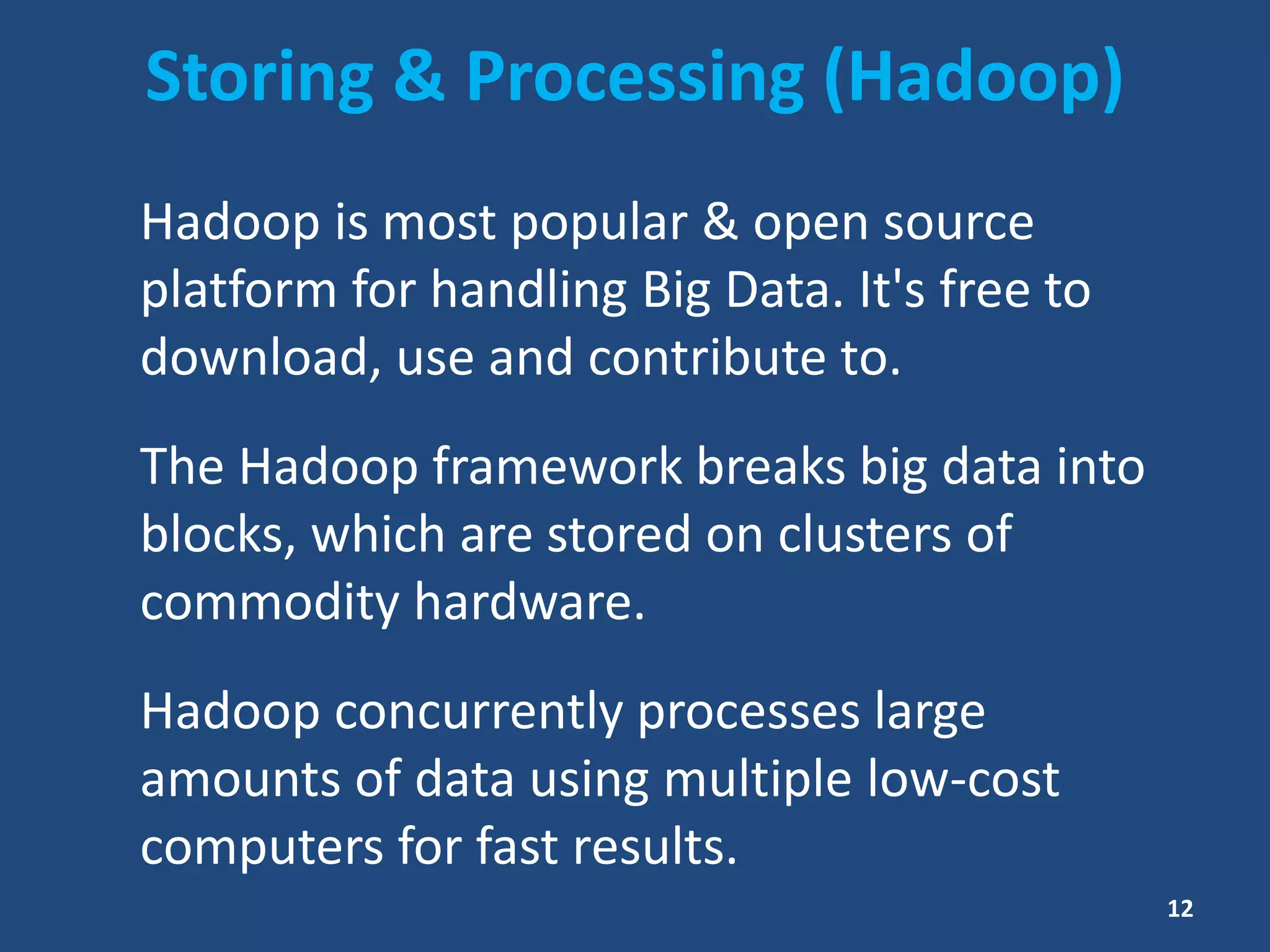 Storing & Processing (Hadoop)

Hadoop is most popular & open source platform for handling Big Data. It's free to download, use and contribute to.

The Hadoop framework breaks big data into blocks, which are stored on clusters of commodity hardware.

Hadoop concurrently processes large amounts of data using multiple low-cost computers for fast results.

12